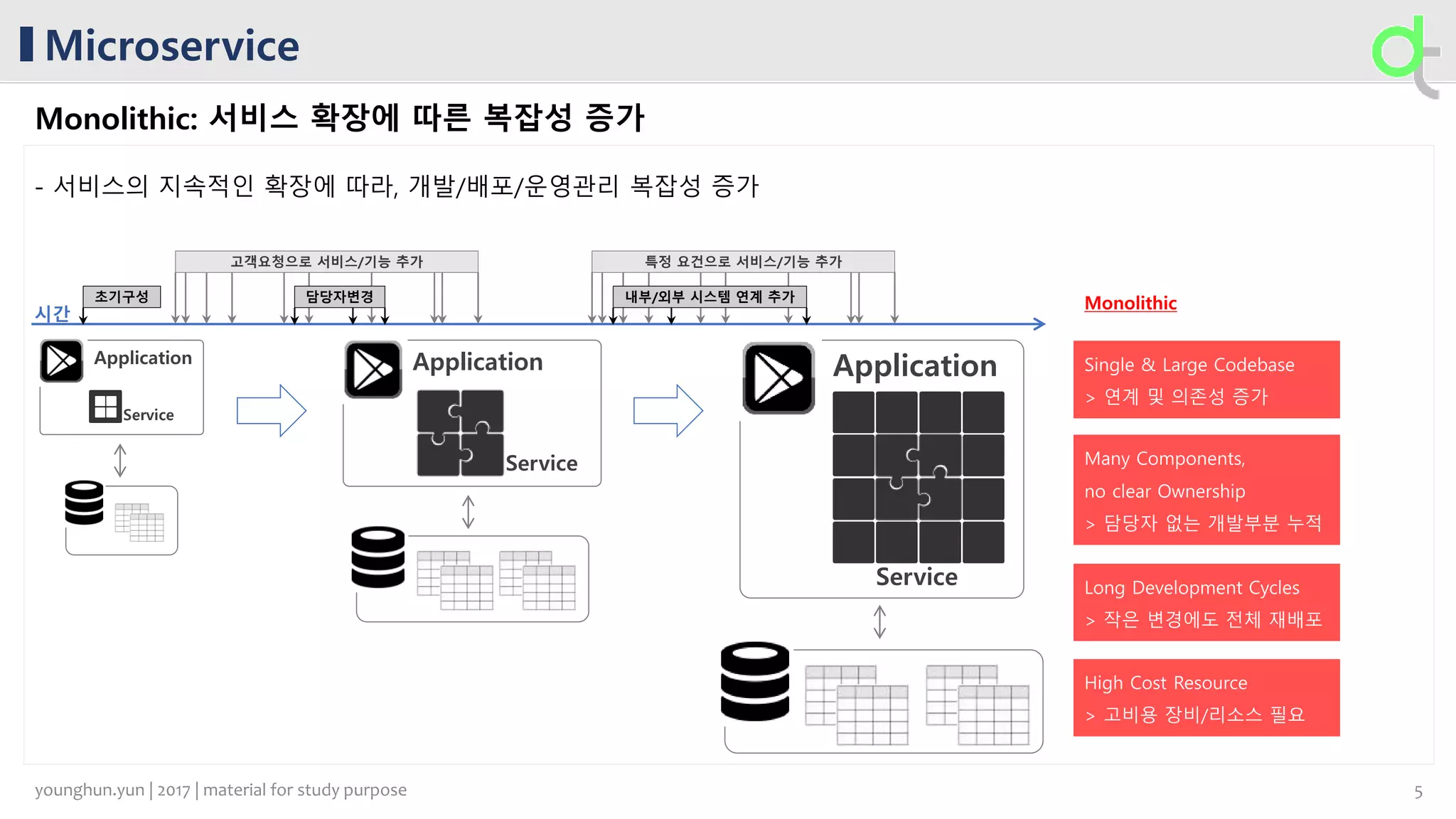 Microservice

Monolithic: 서비스 확장에 따른 복잡성 증가

- 서비스의 지속적인 확장에 따라, 개발/배포/운영관리 복잡성 증가

고객요청으로 서비스/기능 추가

특정 요건으로 서비스/기능 추가

초기구성

담당자변경

내부/외부 시스템 연계 추가

시간

Application

Service

Application

Service

Application

Service

Monolithic

Single & Large Codebase
> 연계 및 의존성 증가

Many Components,
no clear Ownership
> 담당자 없는 개발부분 누적

Long Development Cycles
> 작은 변경에도 전체 재배포

High Cost Resource
> 고비용 장비/리소스 필요

younghun.yun | 2017 | material for study purpose

5